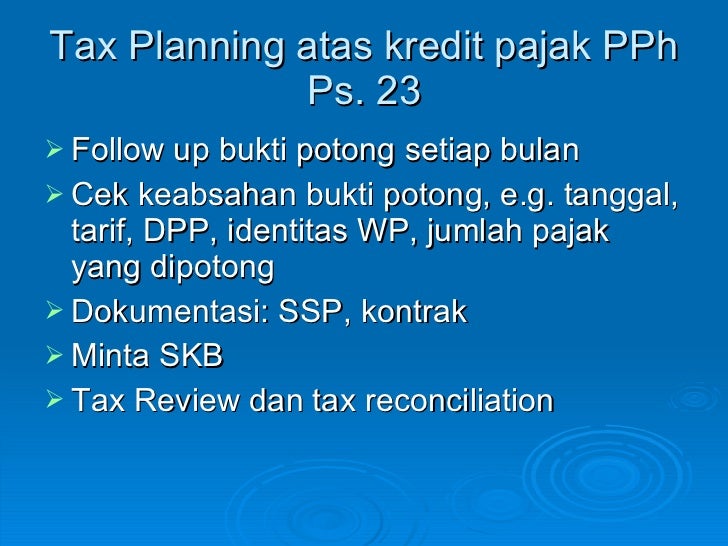 Tax Planning atas kredit pajak PPh Ps. 23

➢ Follow up bukti potong setiap bulan
➢ Cek keabsahan bukti potong, e.g. tanggal, tarif, DPP, identitas WP, jumlah pajak yang dipotong
➢ Dokumentasi: SSP, kontrak
➢ Minta SKB
➢ Tax Review dan tax reconciliation